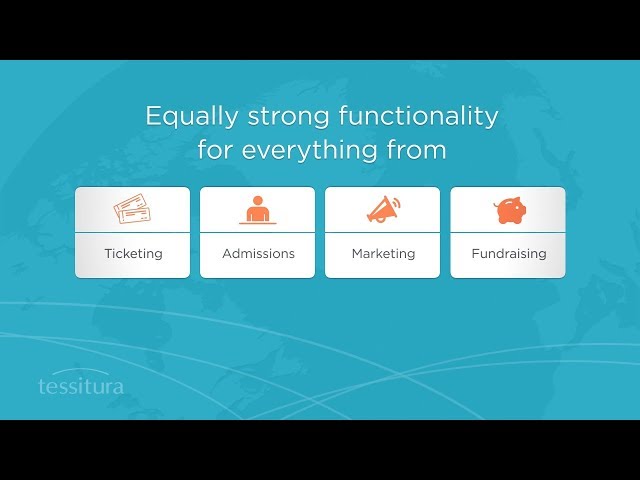 Equally strong functionality for everything from

Ticketing

Admissions

Marketing

Fundraising

tessitura